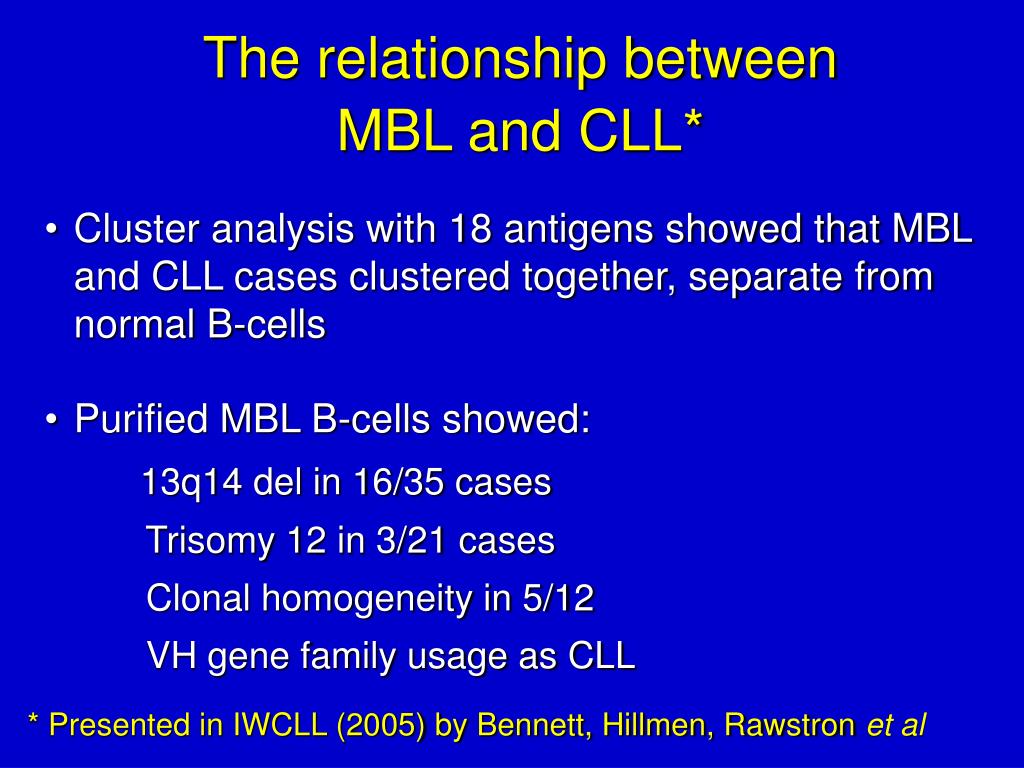 The relationship between
MBL and CLL*

• Cluster analysis with 18 antigens showed that MBL and CLL cases clustered together, separate from normal B-cells

• Purified MBL B-cells showed:

13q14 del in 16/35 cases

Trisomy 12 in 3/21 cases

Clonal homogeneity in 5/12

VH gene family usage as CLL

* Presented in IWCLL (2005) by Bennett, Hillmen, Rawstron et al